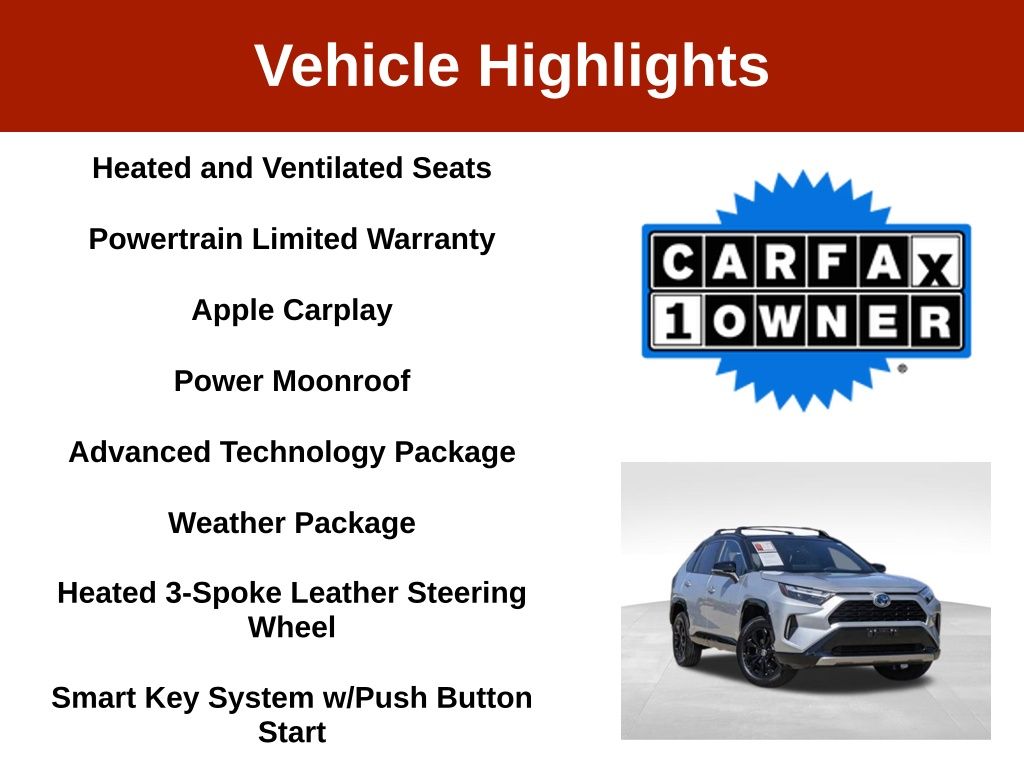 Vehicle Highlights

Heated and Ventilated Seats

Powertrain Limited Warranty

Apple Carplay

Power Moonroof

Advanced Technology Package

Weather Package

Heated 3-Spoke Leather Steering Wheel

Smart Key System w/Push Button Start

CARFAX
1 OWNER